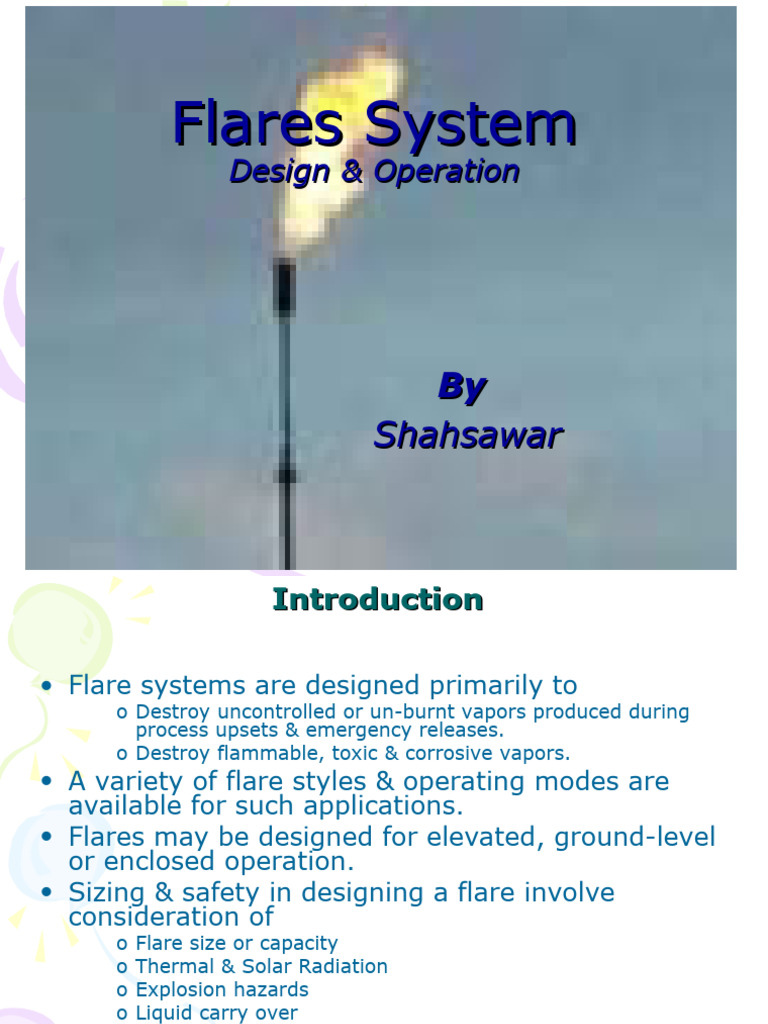 Flares System
Design & Operation

By
Shahsawar

Introduction

• Flare systems are designed primarily to
o Destroy uncontrolled or un-burnt vapors produced during process upsets & emergency releases.
o Destroy flammable, toxic & corrosive vapors.
• A variety of flare styles & operating modes are available for such applications.
• Flares may be designed for elevated, ground-level or enclosed operation.
• Sizing & safety in designing a flare involve consideration of
o Flare size or capacity
o Thermal & Solar Radiation
o Explosion hazards
o Liquid carry over